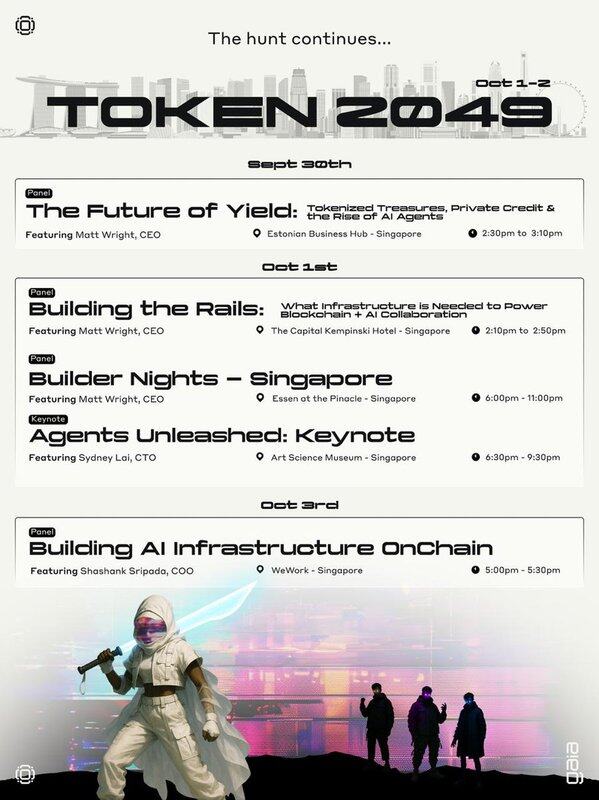 The hunt continues...

Oct 1-2

TOKEN 2049

Sept 30th

Panel
The Future of Yield: Tokenized Treasures, Private Credit & the Rise of AI Agents
Featuring Matt Wright, CEO
Estonian Business Hub - Singapore
2:30pm to 3:10pm

Oct 1st

Panel
Building the Rails: What Infrastructure is Needed to Power Blockchain + AI Collaboration
Featuring Matt Wright, CEO
The Capital Kempinski Hotel - Singapore
2:10pm to 2:50pm

Panel
Builder Nights – Singapore
Featuring Matt Wright, CEO
Essen at the Pinacle - Singapore
6:00pm - 11:00pm

Keynote
Agents Unleashed: Keynote
Featuring Sydney Lai, CTO
Art Science Museum - Singapore
6:30pm - 9:30pm

Oct 3rd

Panel
Building AI Infrastructure OnChain
Featuring Shashank Sripada, COO
WeWork - Singapore
5:00pm - 5:30pm

gaia